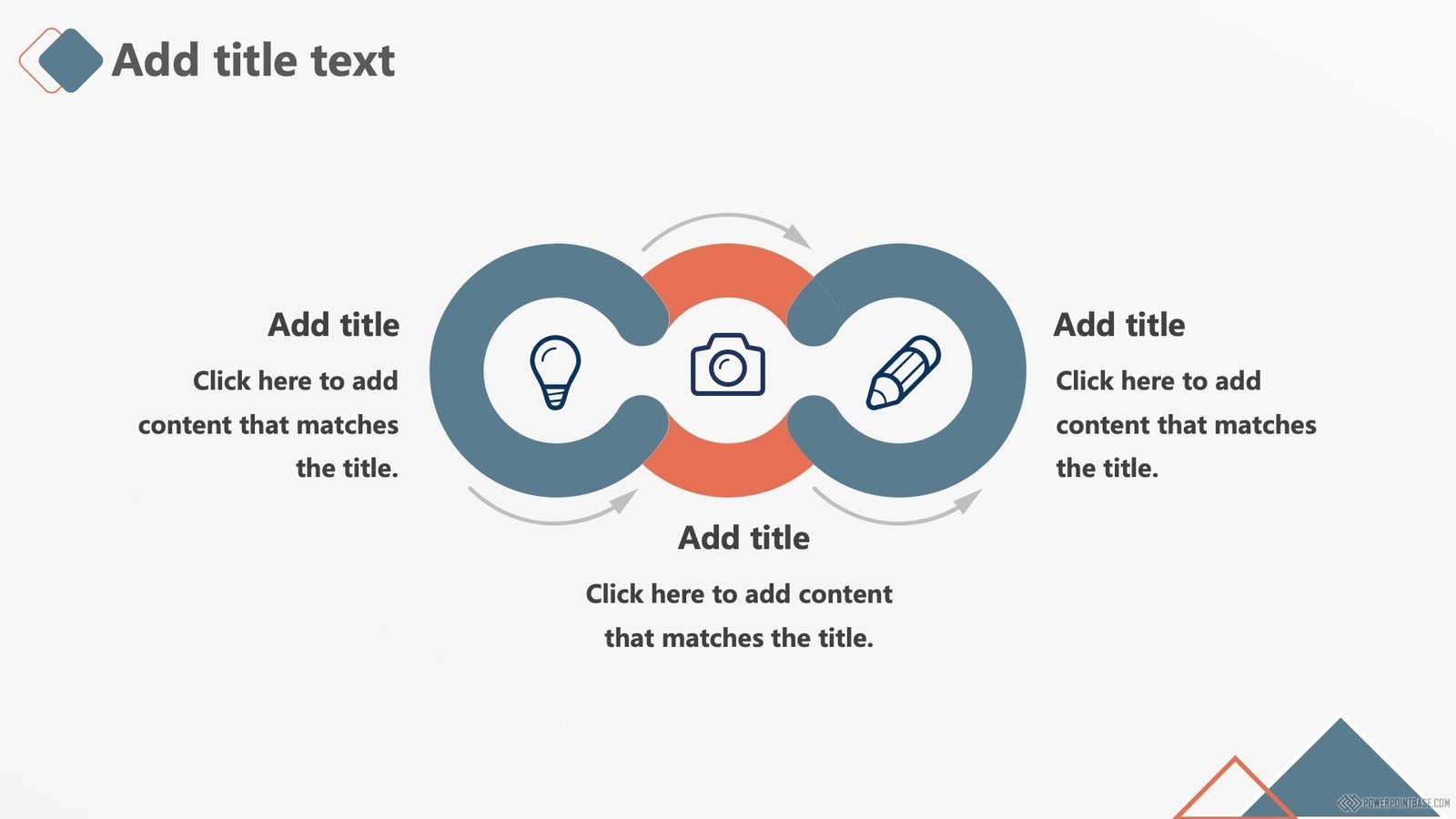 Add title text

Add title

Click here to add content that matches the title.

Add title

Click here to add content that matches the title.

Add title

Click here to add content that matches the title.

POWERPOINTBASE.COM